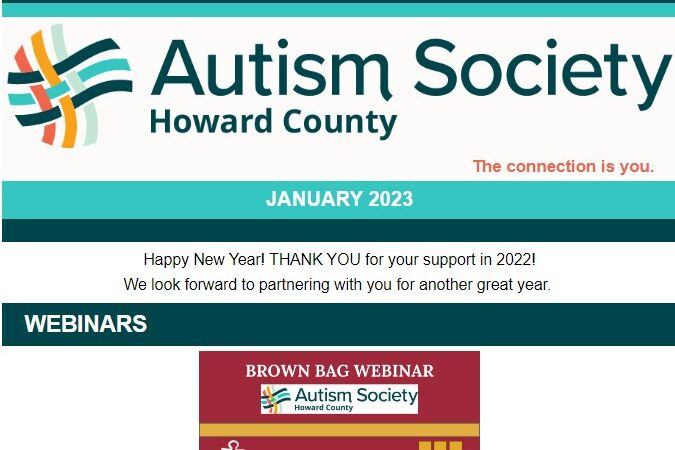 Autism Society
Howard County

The connection is you.

JANUARY 2023

Happy New Year! THANK YOU for your support in 2022!
We look forward to partnering with you for another great year.

WEBINARS

BROWN BAG WEBINAR
Autism Society
Howard County